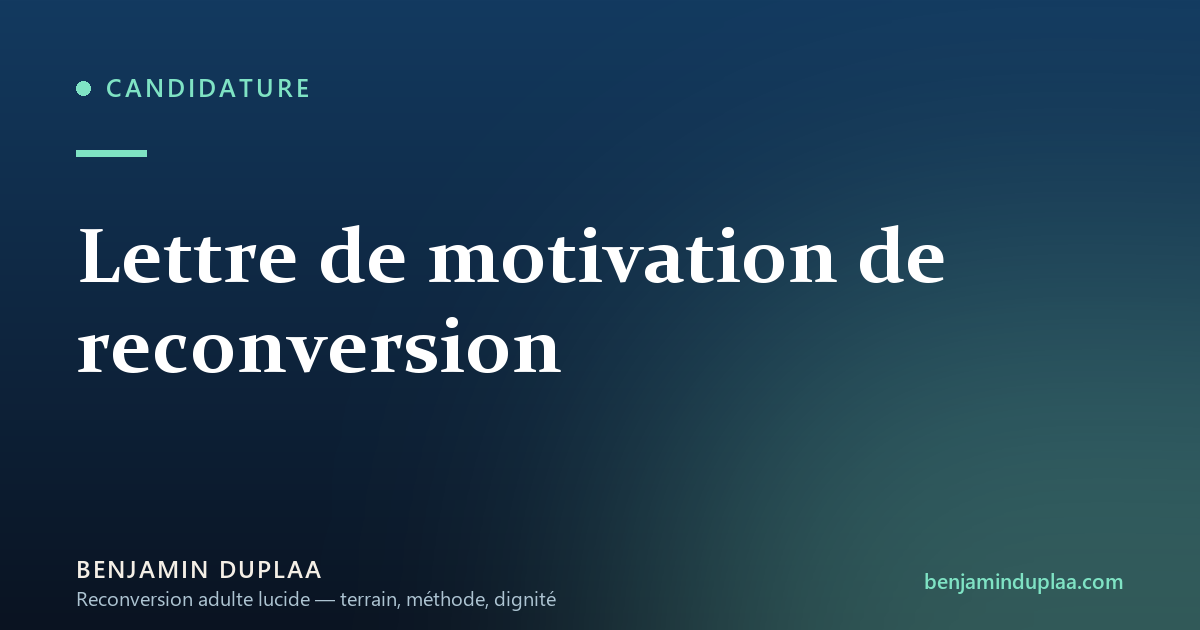 CANDIDATURE

Lettre de motivation de reconversion

BENJAMIN DUPLAA
Reconversion adulte lucide — terrain, méthode, dignité

benjaminduplaa.com